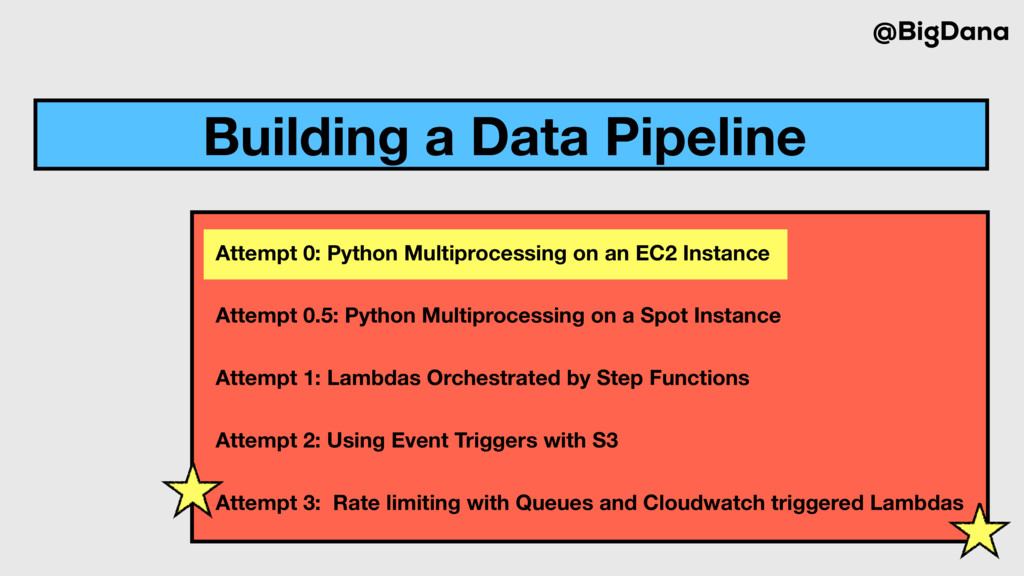 @BigDana

Building a Data Pipeline

Attempt 0: Python Multiprocessing on an EC2 Instance

Attempt 0.5: Python Multiprocessing on a Spot Instance

Attempt 1: Lambdas Orchestrated by Step Functions

Attempt 2: Using Event Triggers with S3

Attempt 3: Rate limiting with Queues and Cloudwatch triggered Lambdas